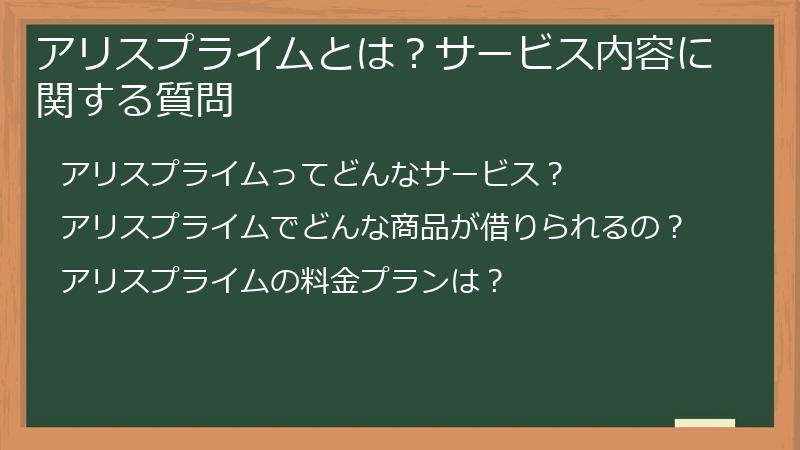 アリスプライムとは？サービス内容に関する質問

アリスプライムってどんなサービス？

アリスプライムでどんな商品が借りられるの？

アリスプライムの料金プランは？